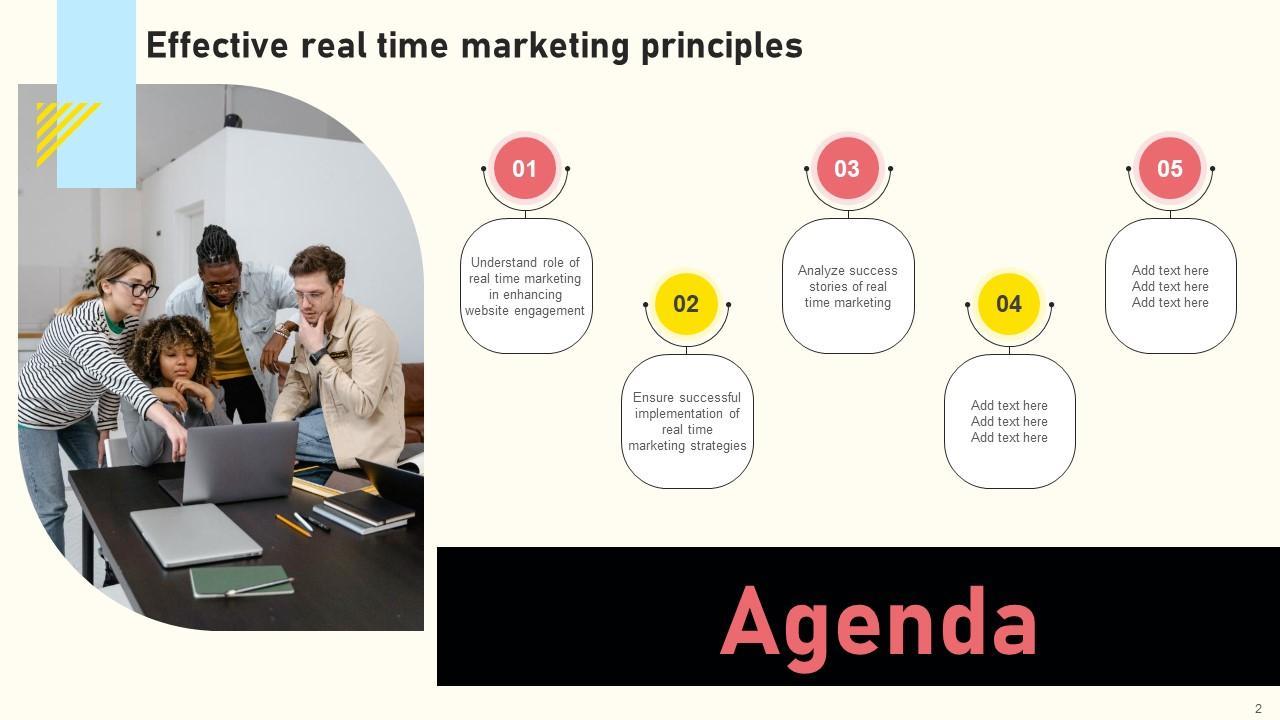 Effective real time marketing principles

01

Understand role of real time marketing in enhancing website engagement

02

Ensure successful implementation of real time marketing strategies

03

Analyze success stories of real time marketing

04

Add text here Add text here Add text here

05

Add text here Add text here Add text here

Agenda

2